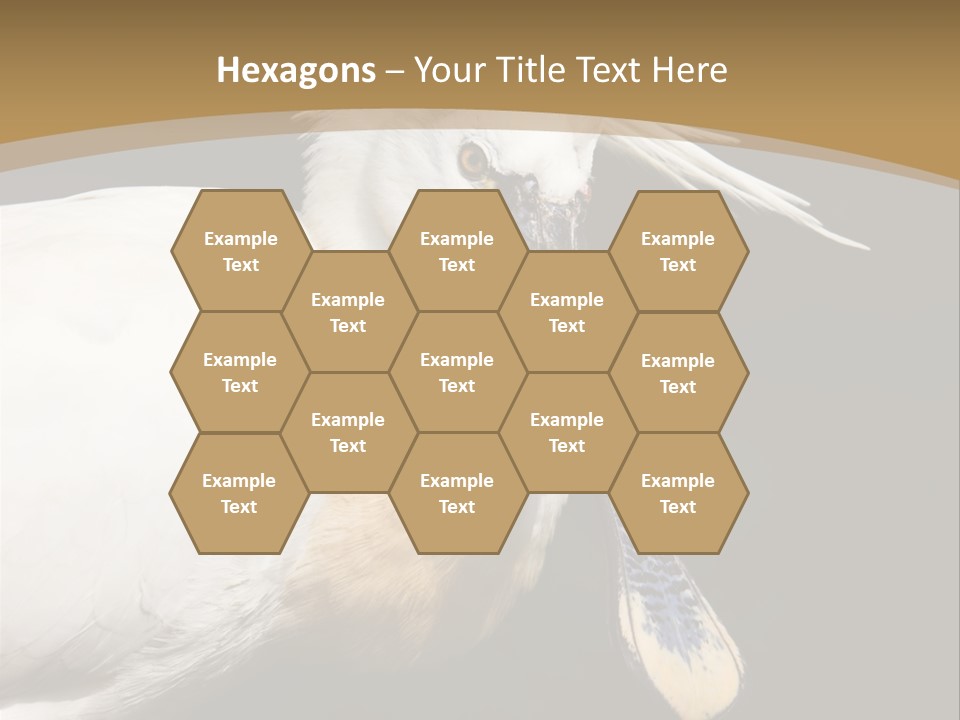 Hexagons – Your Title Text Here

Example Text

Example Text

Example Text

Example Text

Example Text

Example Text

Example Text

Example Text

Example Text

Example Text

Example Text

Example Text

Example Text